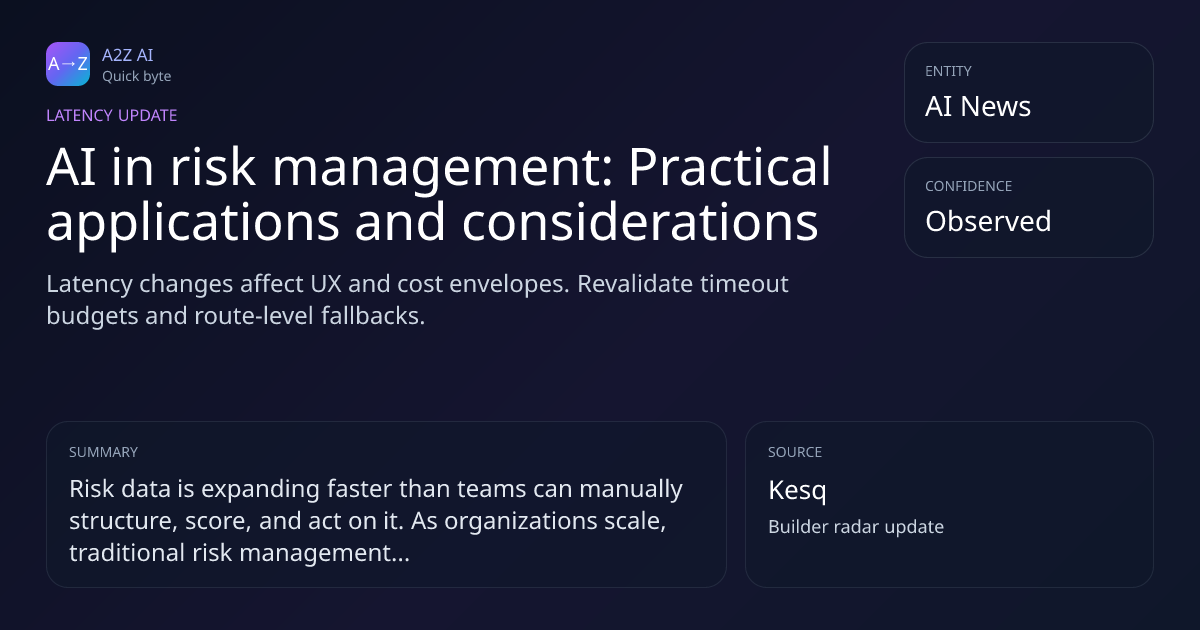 A→Z

A2Z AI
Quick byte

LATENCY UPDATE

AI in risk management: Practical applications and considerations

Latency changes affect UX and cost envelopes. Revalidate timeout budgets and route-level fallbacks.

ENTITY
AI News

CONFIDENCE
Observed

SUMMARY
Risk data is expanding faster than teams can manually structure, score, and act on it. As organizations scale, traditional risk management...

SOURCE
Kesq
Builder radar update